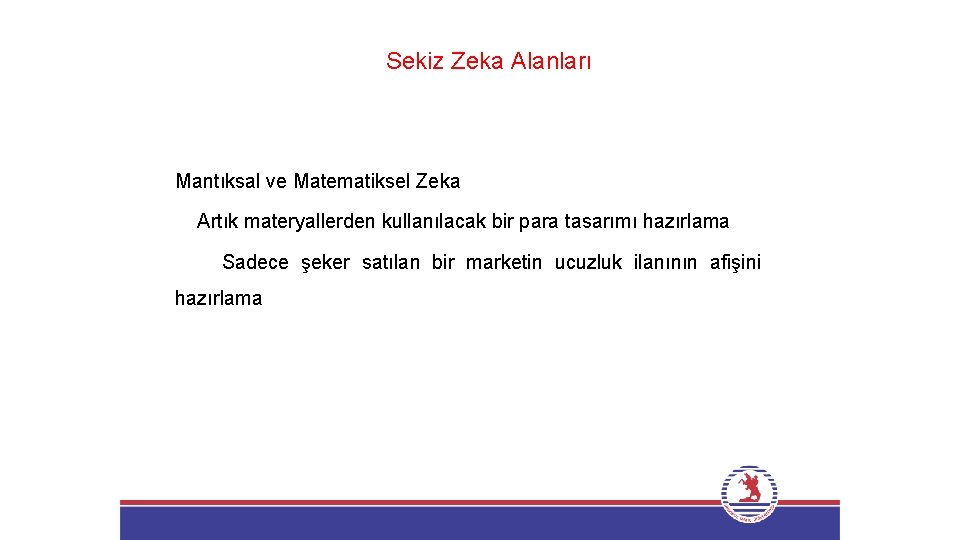 Sekiz Zeka Alanları

Mantıksal ve Matematiksel Zeka

Artık materyallerden kullanılacak bir para tasarımı hazırlama

Sadece şeker satılan bir marketin ucuzluk ilanının afişini hazırlama